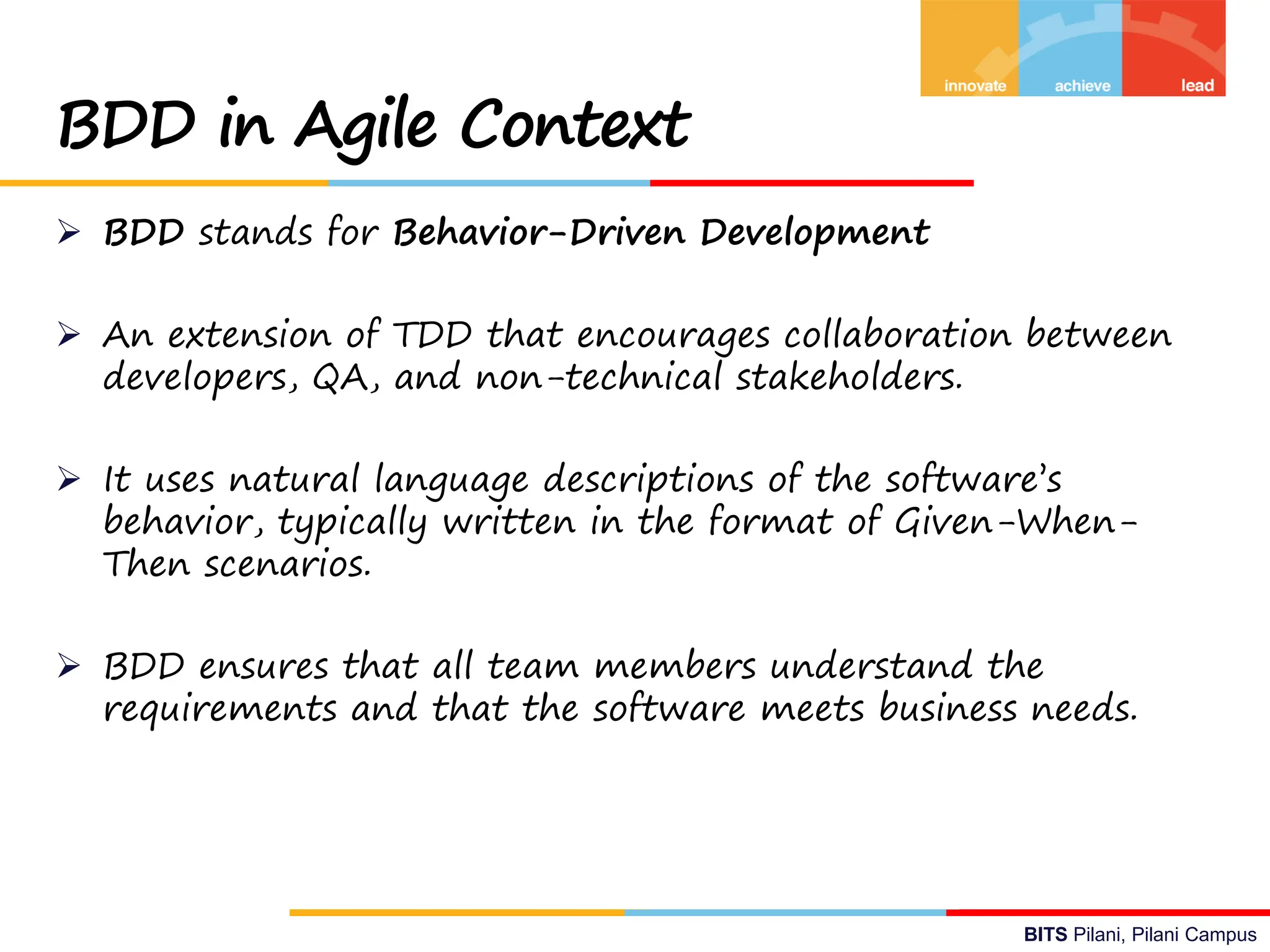 innovate achieve lead

BDD in Agile Context

➢ BDD stands for Behavior-Driven Development

➢ An extension of TDD that encourages collaboration between developers, QA, and non-technical stakeholders.

➢ It uses natural language descriptions of the software's behavior, typically written in the format of Given-When-Then scenarios.

➢ BDD ensures that all team members understand the requirements and that the software meets business needs.

BITS Pilani, Pilani Campus